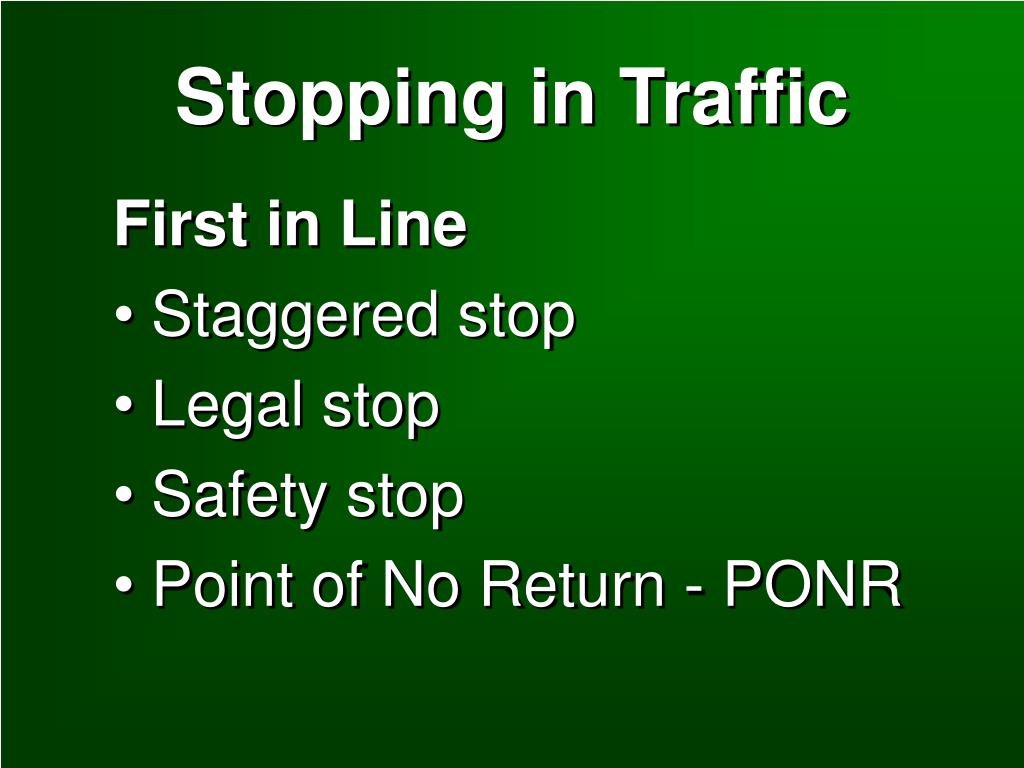 Stopping in Traffic

First in Line

• Staggered stop
• Legal stop
• Safety stop
• Point of No Return - PONR